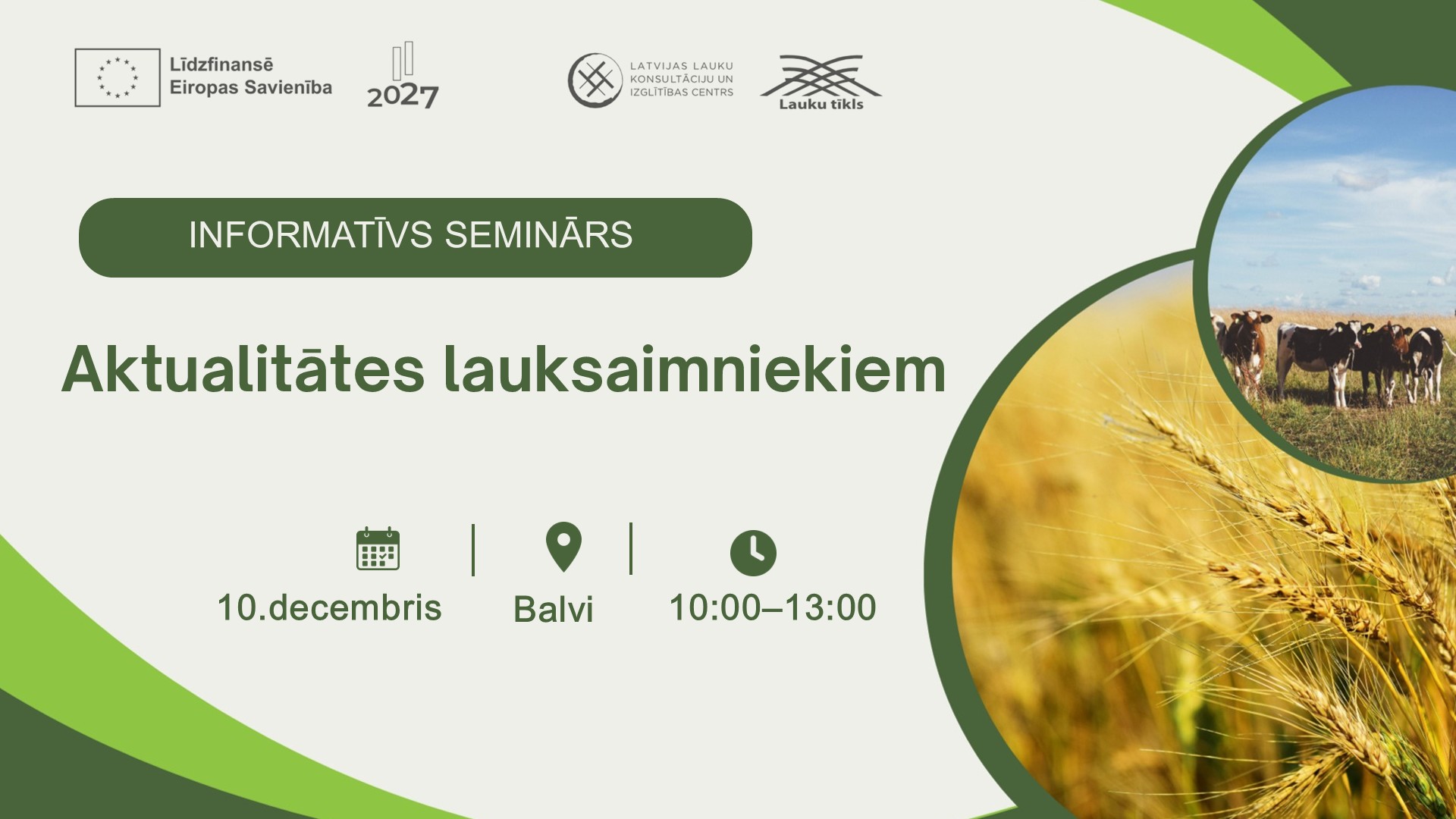 Līdzfinansē Eiropas Savienība

2027

LATVIJAS LAUKU KONSULTĀCIJU UN IZGLĪTĪBAS CENTRS

Lauku tīkls

INFORMATĪVS SEMINĀRS

Aktualitātes lauksaimniekiem

10.decembris

Balvi

10:00–13:00